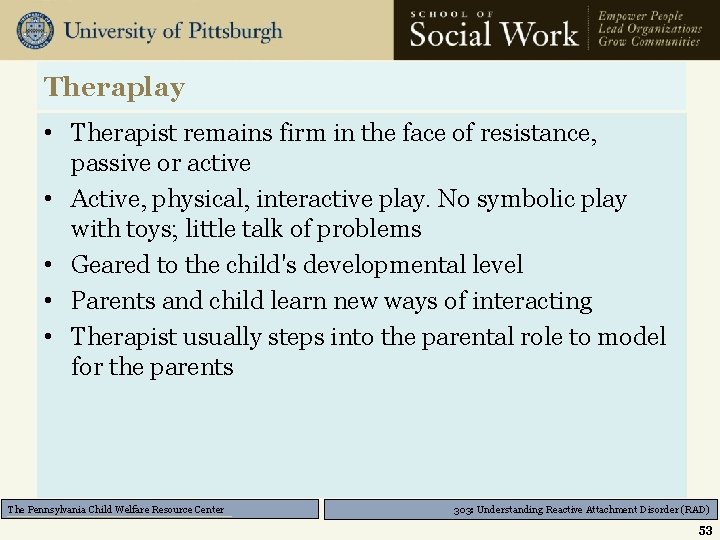 University of Pittsburgh

SCHOOL OF Social Work

Empower People
Lead Organizations
Grow Communities

Theraplay

• Therapist remains firm in the face of resistance, passive or active
• Active, physical, interactive play. No symbolic play with toys; little talk of problems
• Geared to the child's developmental level
• Parents and child learn new ways of interacting
• Therapist usually steps into the parental role to model for the parents

The Pennsylvania Child Welfare Resource Center

303: Understanding Reactive Attachment Disorder (RAD)

53